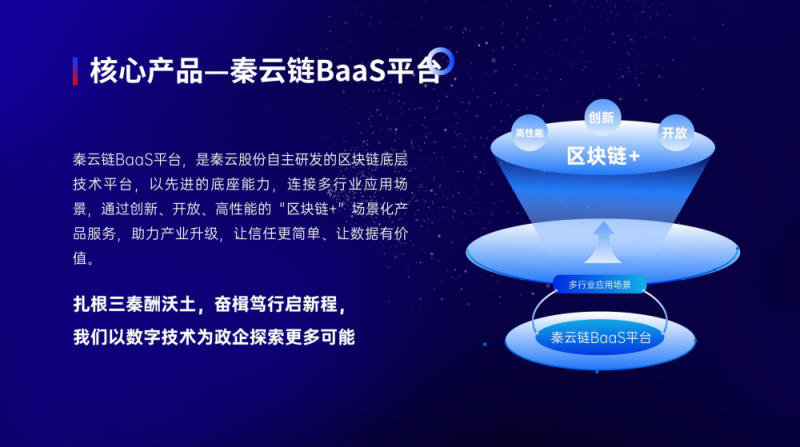 核心产品—秦云链BaaS平台

秦云链BaaS平台，是秦云股份自主研发的区块链底层技术平台，以先进的底座能力，连接多行业应用场景，通过创新、开放、高性能的“区块链+”场景化产品服务，助力产业升级，让信任更简单、让数据有价值。

扎根三秦酬沃土，奋楫笃行启新程，
我们以数字技术为政企探索更多可能

高性能
创新
开放
区块链+
多行业应用场景
秦云链BaaS平台